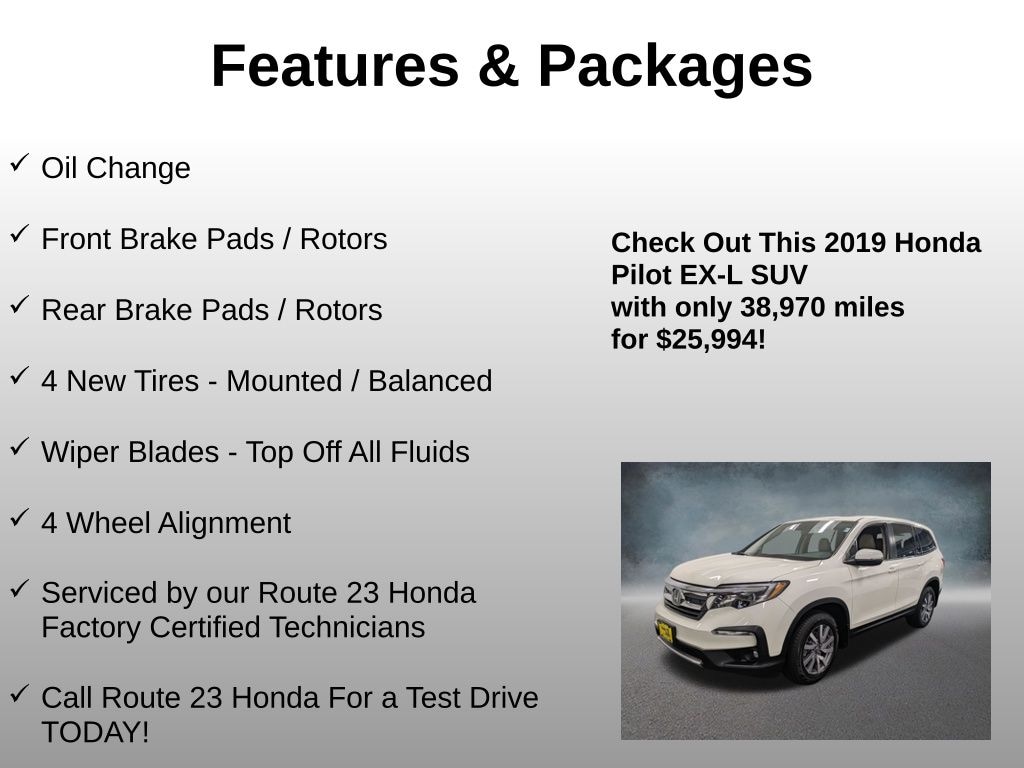 Features & Packages

✓ Oil Change

✓ Front Brake Pads / Rotors

✓ Rear Brake Pads / Rotors

✓ 4 New Tires - Mounted / Balanced

✓ Wiper Blades - Top Off All Fluids

✓ 4 Wheel Alignment

✓ Serviced by our Route 23 Honda Factory Certified Technicians

✓ Call Route 23 Honda For a Test Drive TODAY!

Check Out This 2019 Honda Pilot EX-L SUV with only 38,970 miles for $25,994!